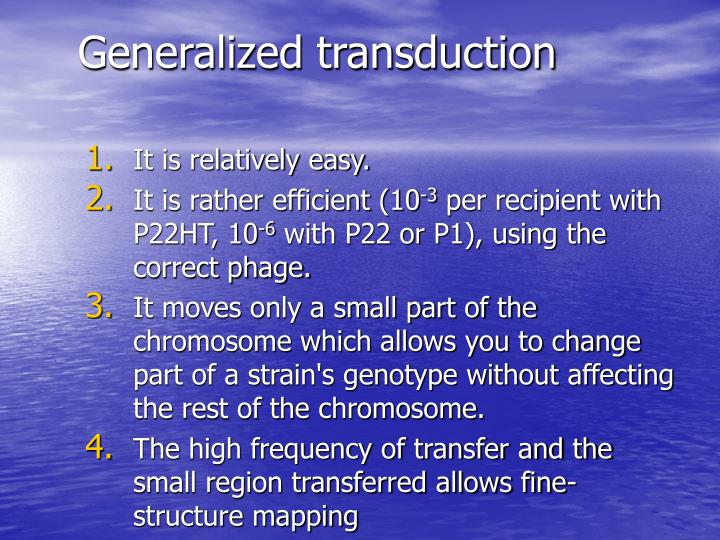 Generalized transduction

1. It is relatively easy.
2. It is rather efficient ($10^{-3}$ per recipient with P22HT, $10^{-6}$ with P22 or P1), using the correct phage.
3. It moves only a small part of the chromosome which allows you to change part of a strain's genotype without affecting the rest of the chromosome.
4. The high frequency of transfer and the small region transferred allows fine-structure mapping